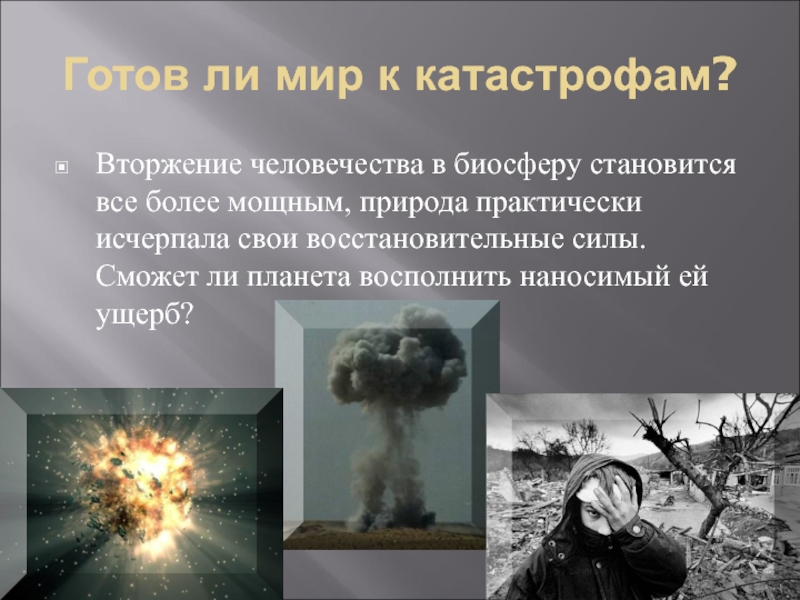 Готов ли мир к катастрофам?

Вторжение человечества в биосферу становится все более мощным, природа практически исчерпала свои восстановительные силы. Сможет ли планета восполнить наносимый ей ущерб?